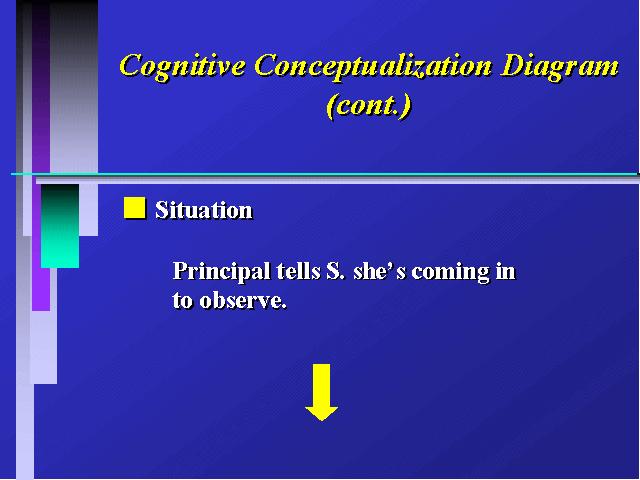 Cognitive Conceptualization Diagram (cont.)

Situation

Principal tells S. she's coming in to observe.